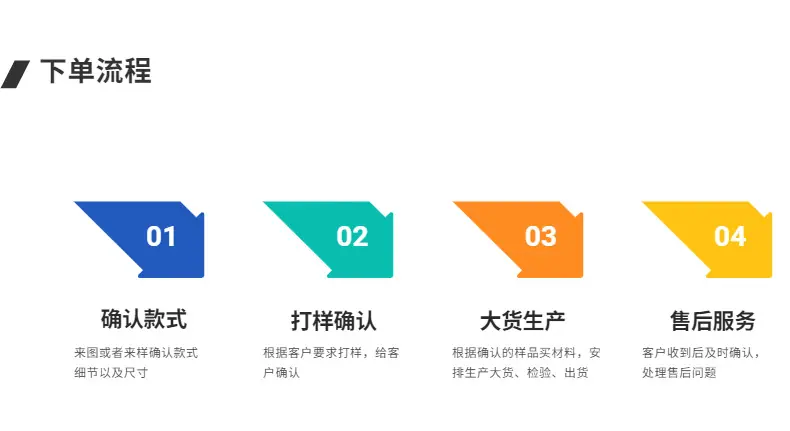 下单流程

01

确认款式

来图或者来样确认款式细节以及尺寸

02

打样确认

根据客户要求打样，给客户确认

03

大货生产

根据确认的样品买材料，安排生产大货、检验、出货

04

售后服务

客户收到后及时确认，处理售后问题